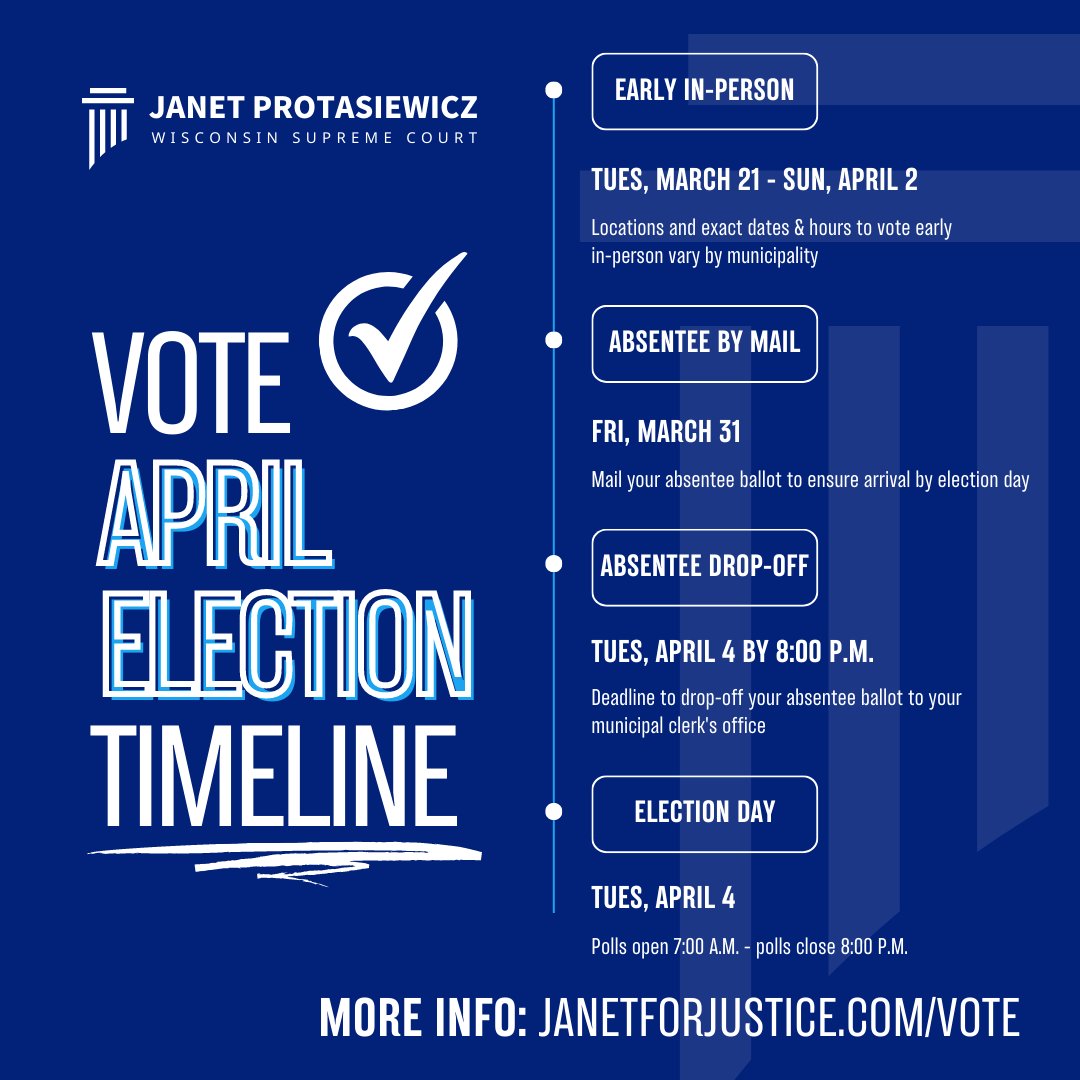 JANET PROTASIEWICZ
WISCONSIN SUPREME COURT

VOTE
APRIL
ELECTION
TIMELINE

EARLY IN-PERSON

TUES, MARCH 21 - SUN, APRIL 2

Locations and exact dates & hours to vote early in-person vary by municipality

ABSENTEE BY MAIL

FRI, MARCH 31

Mail your absentee ballot to ensure arrival by election day

ABSENTEE DROP-OFF

TUES, APRIL 4 BY 8:00 P.M.

Deadline to drop-off your absentee ballot to your municipal clerk's office

ELECTION DAY

TUES, APRIL 4

Polls open 7:00 A.M. - polls close 8:00 P.M.

MORE INFO: JANETFORJUSTICE.COM/VOTE